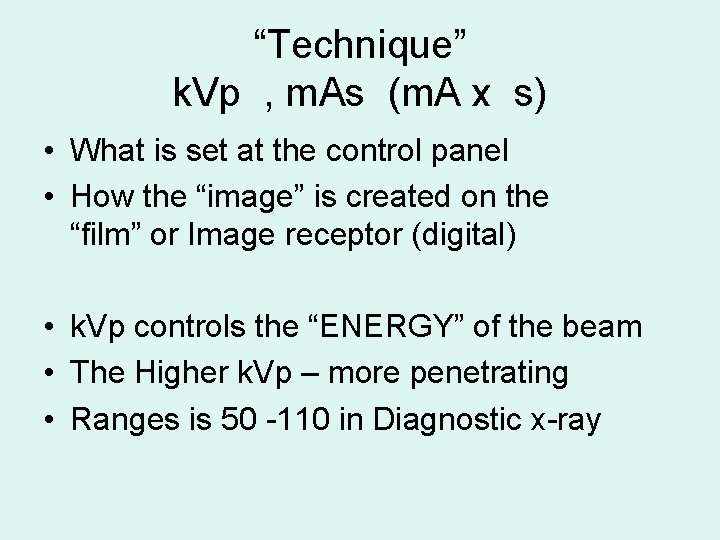 “Technique”
kVp , mAs (mA x s)

• What is set at the control panel
• How the “image” is created on the “film” or Image receptor (digital)

• kVp controls the “ENERGY” of the beam
• The Higher kVp – more penetrating
• Ranges is 50 -110 in Diagnostic x-ray